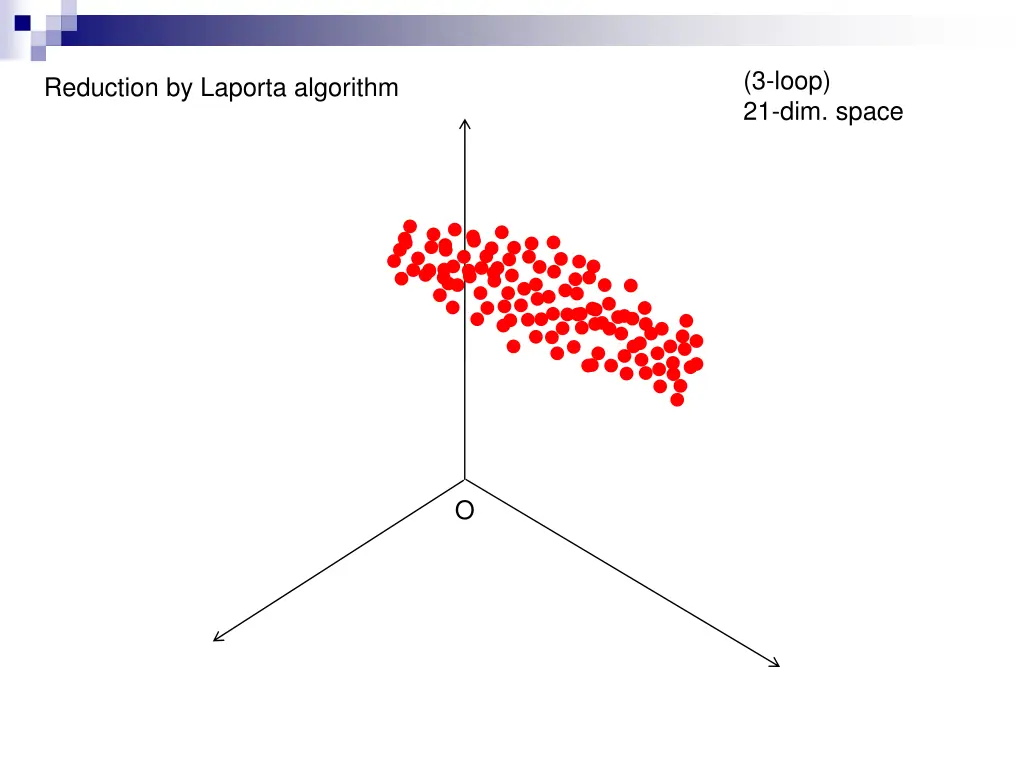 Reduction by Laporta algorithm

(3-loop)
21-dim. space

O